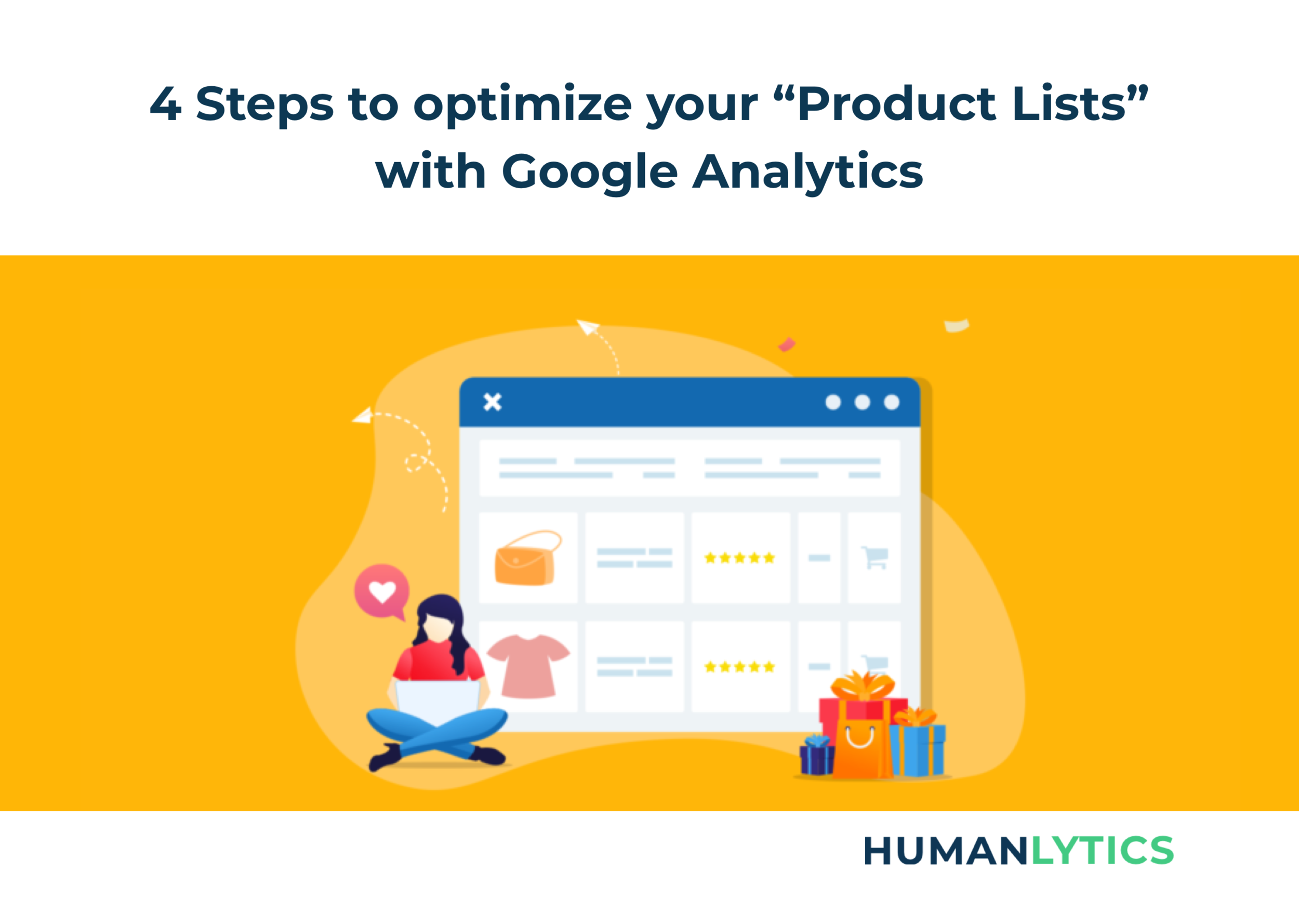 4 Steps to optimize your “Product Lists” with Google Analytics

HUMANLYTICS